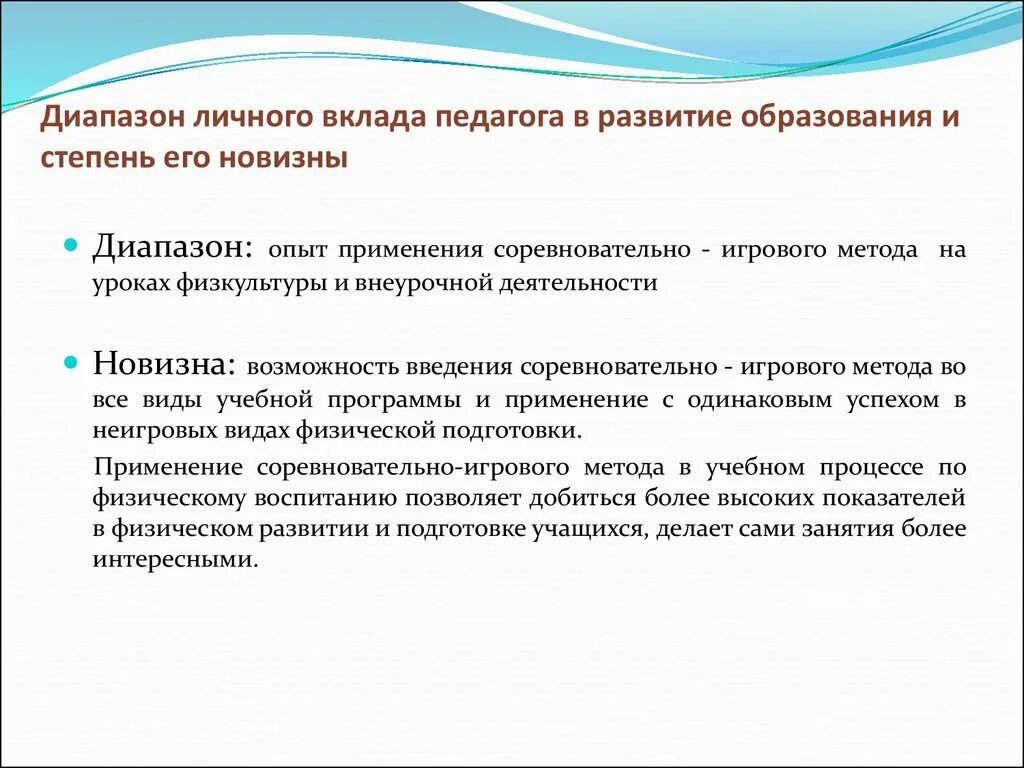 Диапазон личного вклада педагога в развитие образования и степень его новизны

Диапазон: опыт применения соревновательно - игрового метода на уроках физкультуры и внеурочной деятельности

Новизна: возможность введения соревновательно - игрового метода во все виды учебной программы и применение с одинаковым успехом в неигровых видах физической подготовки.

Применение соревновательно-игрового метода в учебном процессе по физическому воспитанию позволяет добиться более высоких показателей в физическом развитии и подготовке учащихся, делает сами занятия более интересными.